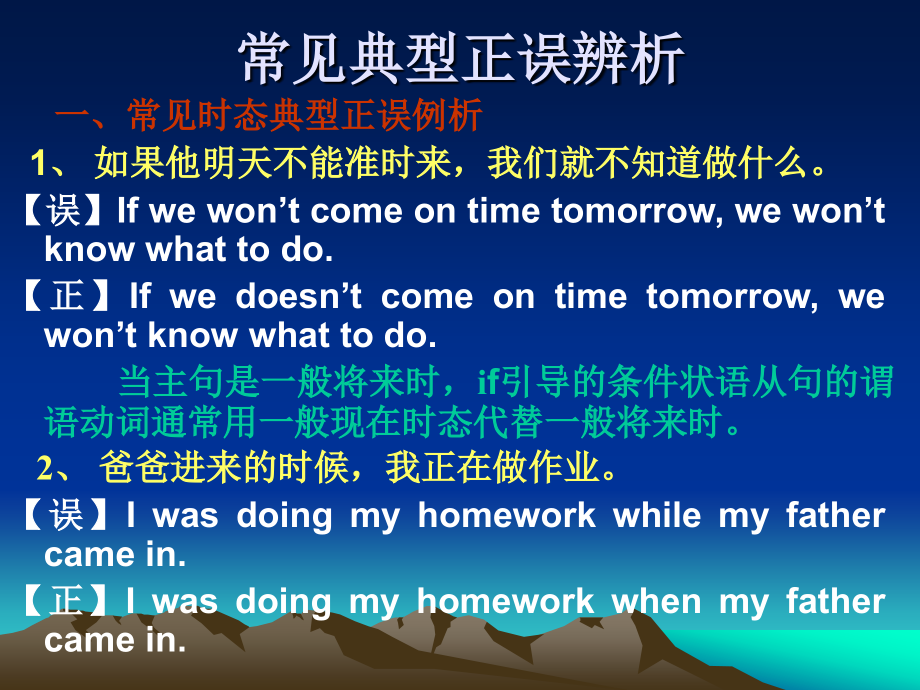 常见典型正误辨析

一、常见时态典型正误例析

1、 如果他明天不能准时来，我们就不知道做什么。

【误】If we won’t come on time tomorrow, we won’t know what to do.

【正】If we doesn’t come on time tomorrow, we won’t know what to do.

当主句是一般将来时，if引导的条件状语从句的谓语动词通常用一般现在时态代替一般将来时。

2、 爸爸进来的时候，我正在做作业。

【误】I was doing my homework while my father came in.

【正】I was doing my homework when my father came in.